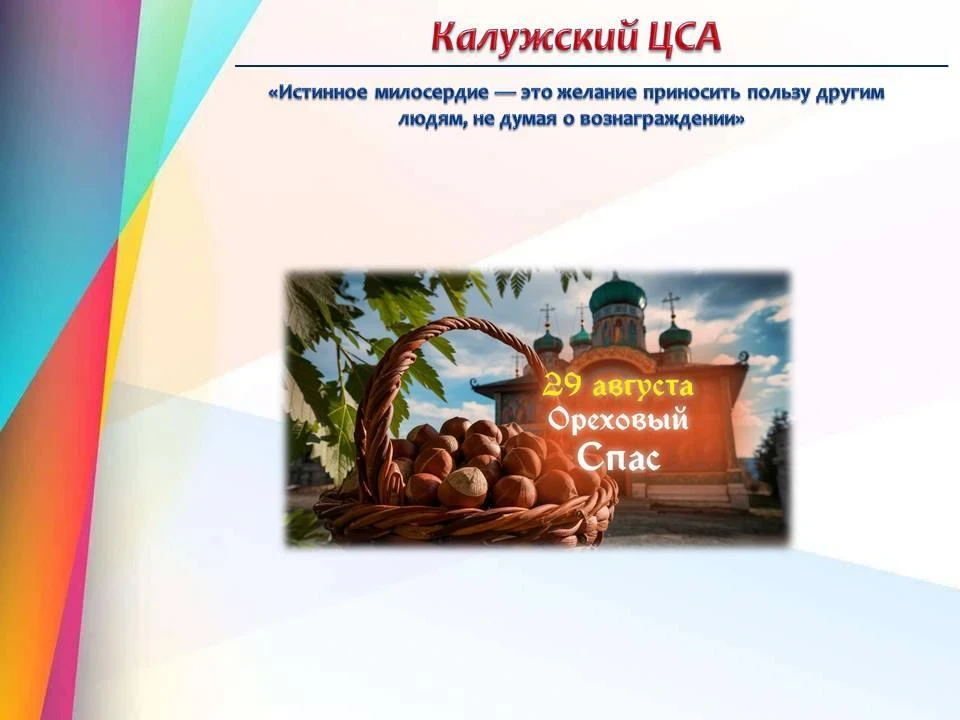 Калужский ЦСА

«Истинное милосердие — это желание приносить пользу другим людям, не думая о вознаграждении»

29 августа
Ореховый
Спас